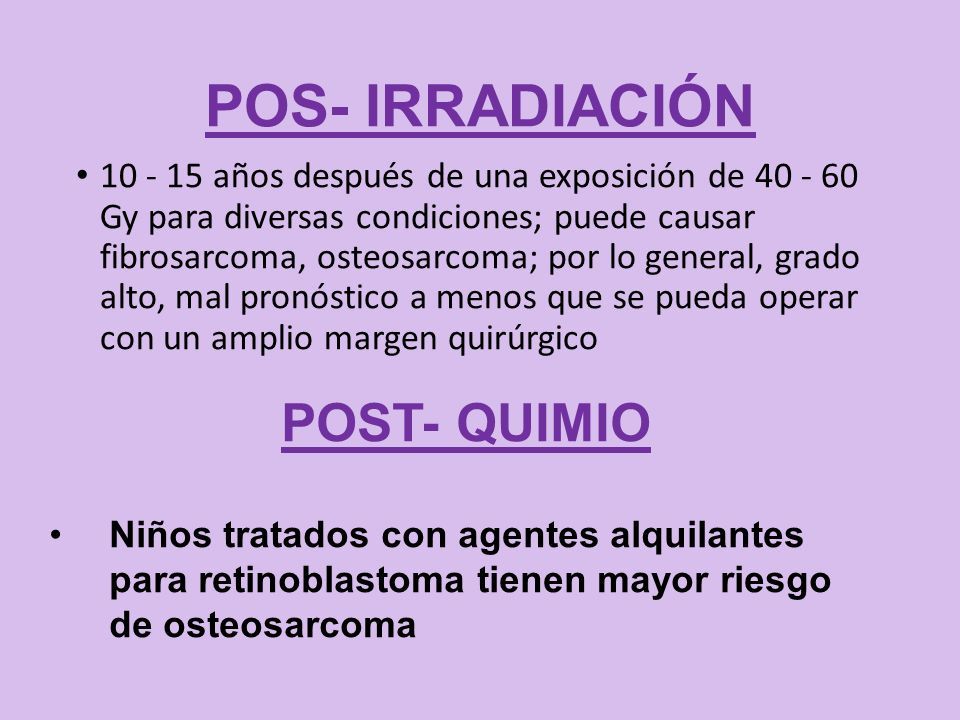 POS- IRRADIACIÓN

• 10 - 15 años después de una exposición de 40 - 60 Gy para diversas condiciones; puede causar fibrosarcoma, osteosarcoma; por lo general, grado alto, mal pronóstico a menos que se pueda operar con un amplio margen quirúrgico

POST- QUIMIO

• Niños tratados con agentes alquilantes para retinoblastoma tienen mayor riesgo de osteosarcoma